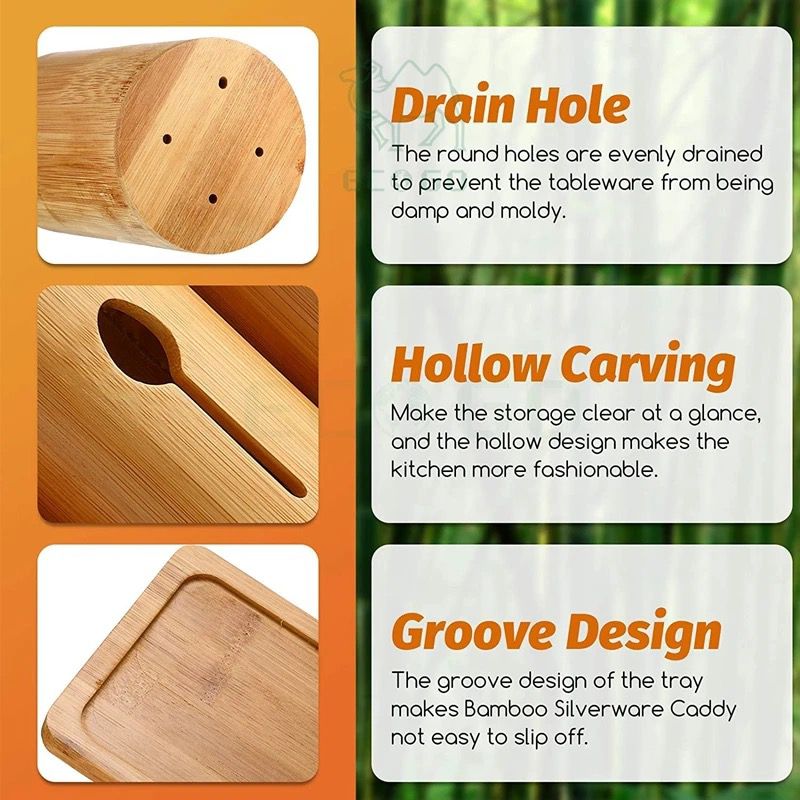 Drain Hole

The round holes are evenly drained to prevent the tableware from being damp and moldy.

Hollow Carving

Make the storage clear at a glance, and the hollow design makes the kitchen more fashionable.

Groove Design

The groove design of the tray makes Bamboo Silverware Caddy not easy to slip off.